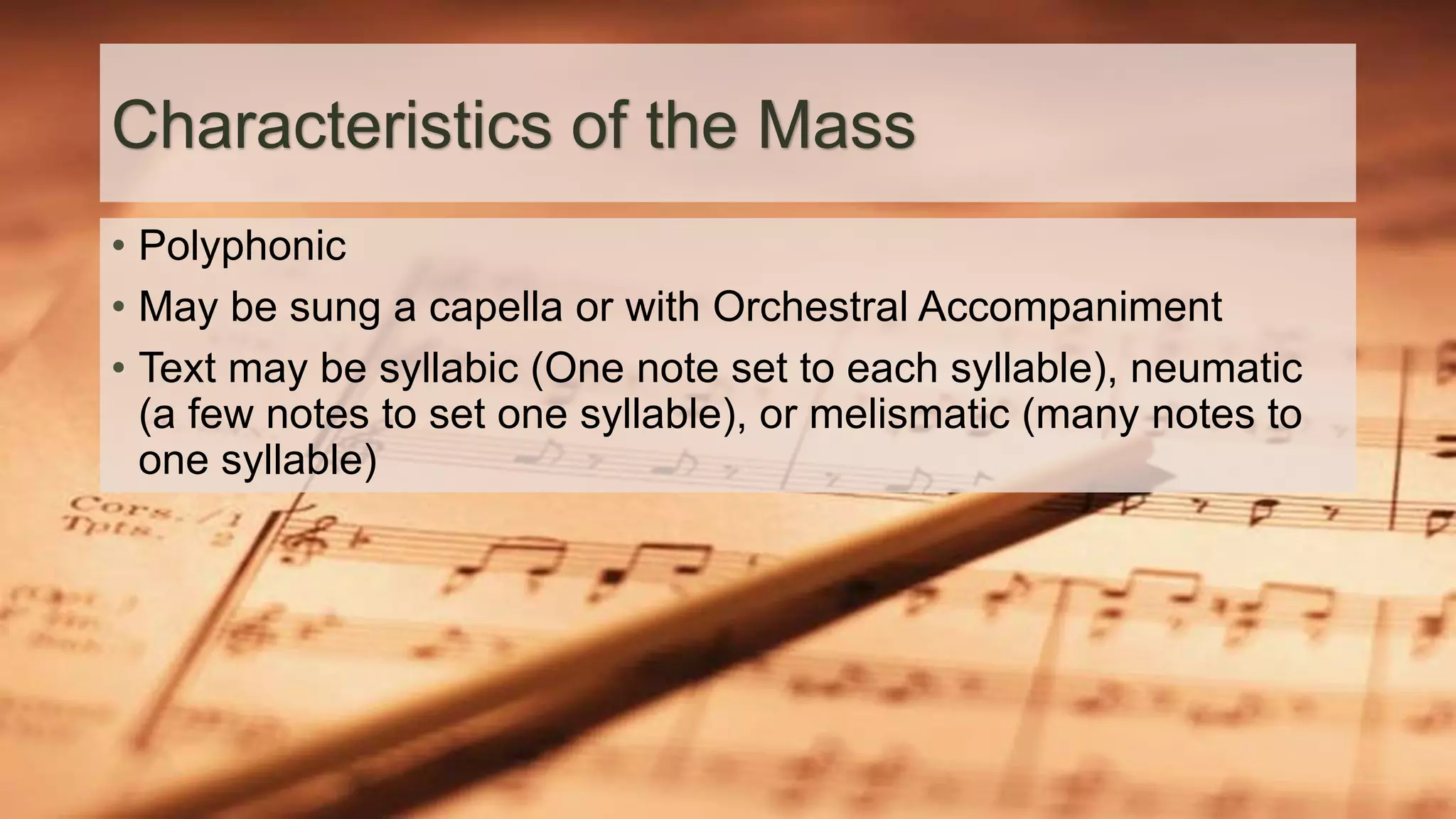 Characteristics of the Mass

• Polyphonic
• May be sung a capella or with Orchestral Accompaniment
• Text may be syllabic (One note set to each syllable), neumatic (a few notes to set one syllable), or melismatic (many notes to one syllable)

Cors. 1 2
Tpts.